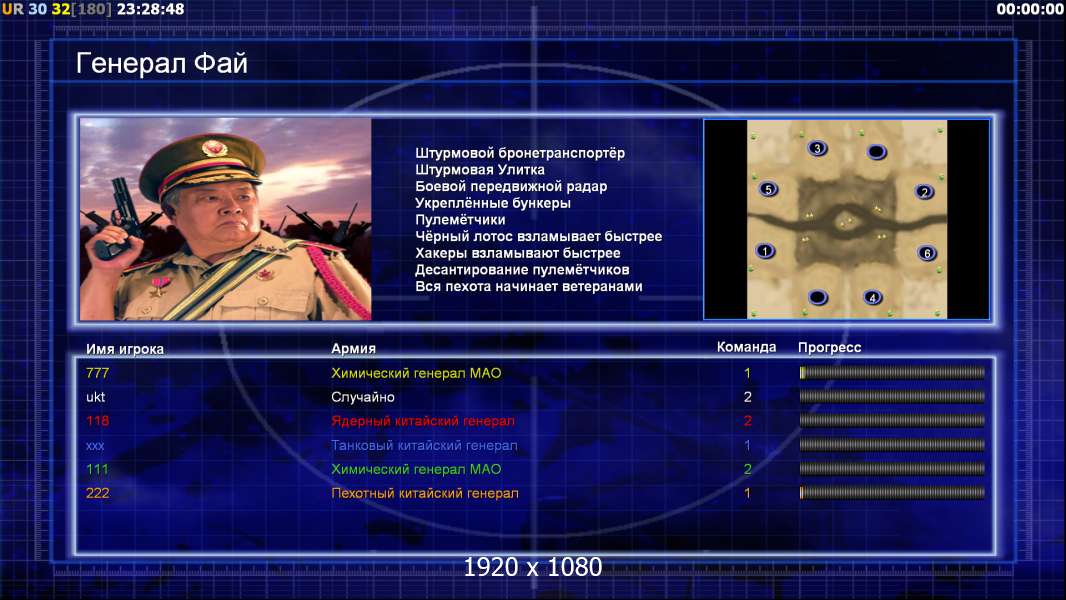 UR 30 32[180] 23:28:48
00:00:00

Генерал Фай

Штурмовой бронетранспортёр
Штурмовая Улитка
Боевой передвижной радар
Укреплённые бункеры
Пулемётчики
Чёрный лотос взламывает быстрее
Хакеры взламывают быстрее
Десантирование пулемётчиков
Вся пехота начинает ветеранами

3
5
2
1
6
4

| Имя игрока | Армия | Команда | Прогресс |
|---|---|---|---|
| 777 | Химический генерал МАО | 1 | |
| ukt | Случайно | 2 | |
| 118 | Ядерный китайский генерал | 2 | |
| xxx | Танковый китайский генерал | 1 | |
| 111 | Химический генерал МАО | 2 | |
| 222 | Пехотный китайский генерал | 1 | |

1920 x 1080